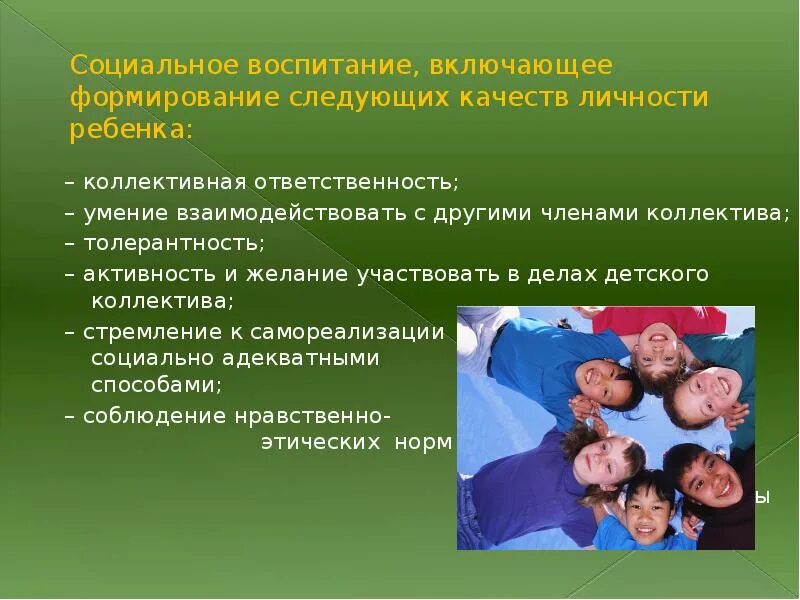 Социальное воспитание, включающее формирование следующих качеств личности ребенка:

– коллективная ответственность;

– умение взаимодействовать с другими членами коллектива;

– толерантность;

– активность и желание участвовать в делах детского коллектива;

– стремление к самореализации социально адекватными способами;

– соблюдение нравственно-этических норм

ы